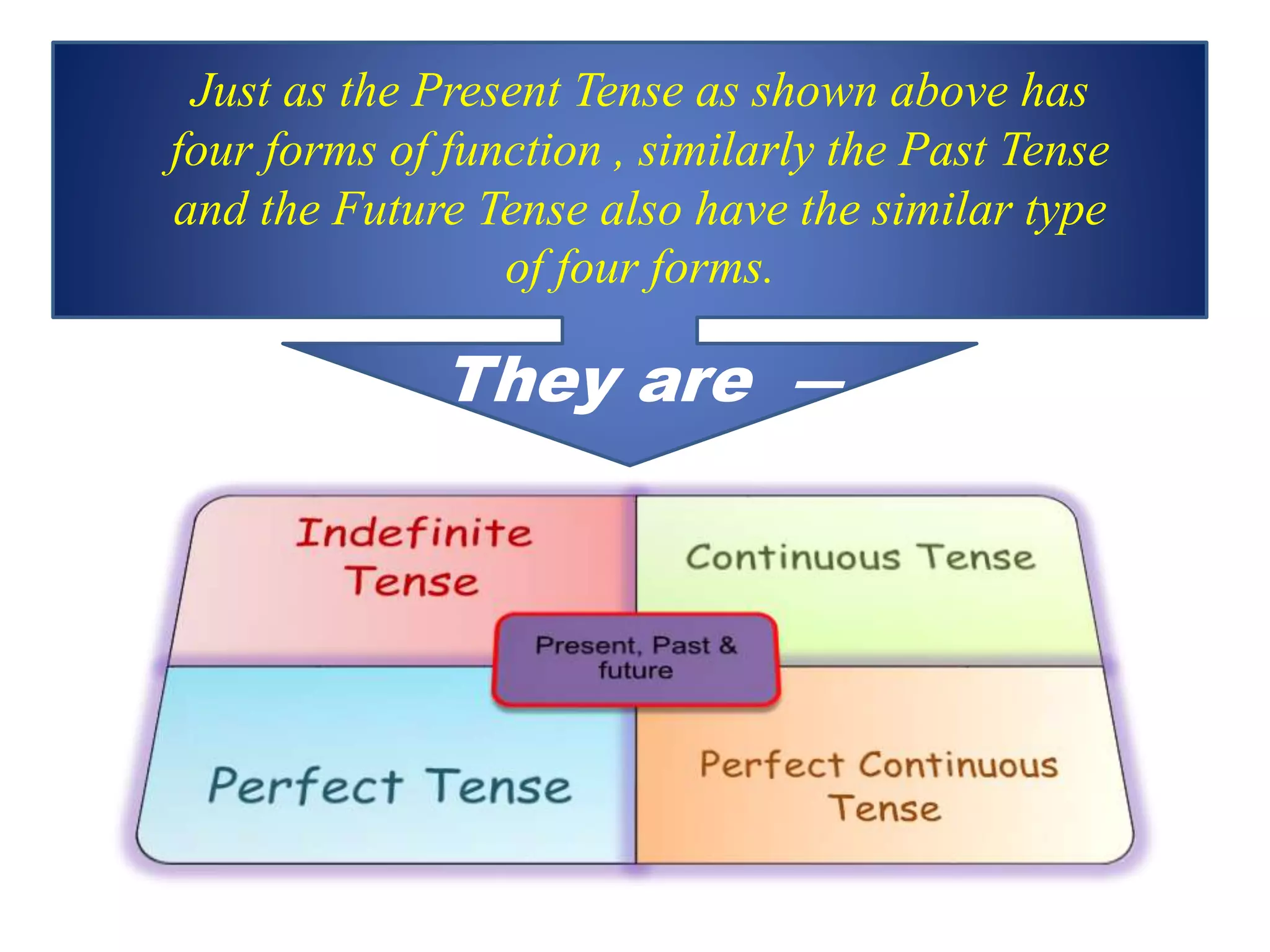 Just as the Present Tense as shown above has four forms of function , similarly the Past Tense and the Future Tense also have the similar type of four forms.

They are —

Indefinite Tense

Continuous Tense

Present, Past & future

Perfect Tense

Perfect Continuous Tense